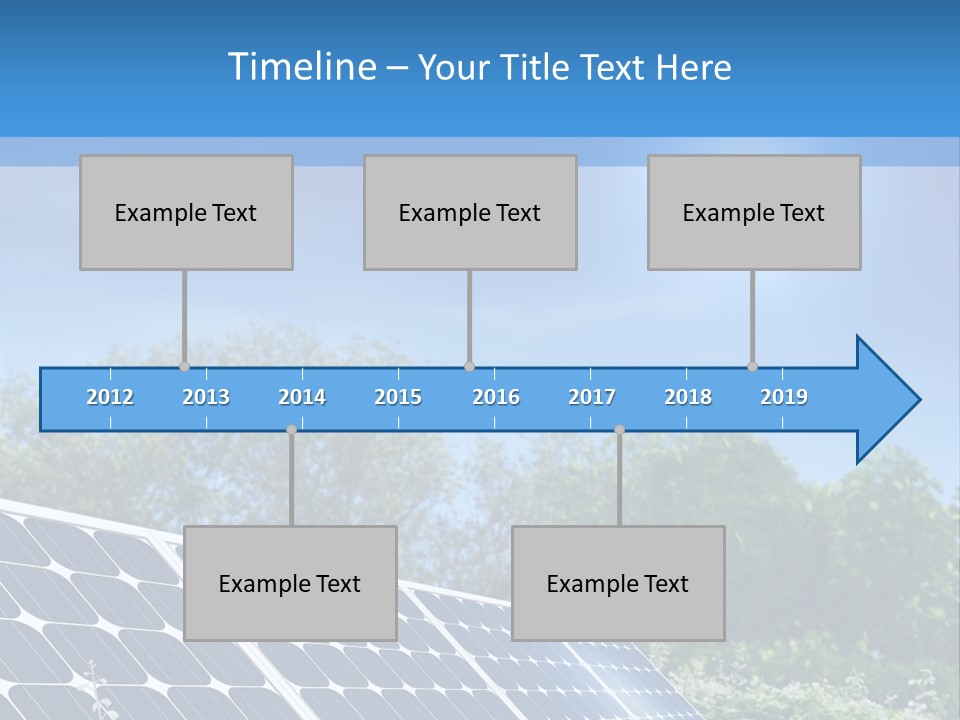 Timeline – Your Title Text Here

Example Text

Example Text

Example Text

2012 2013 2014 2015 2016 2017 2018 2019

Example Text

Example Text